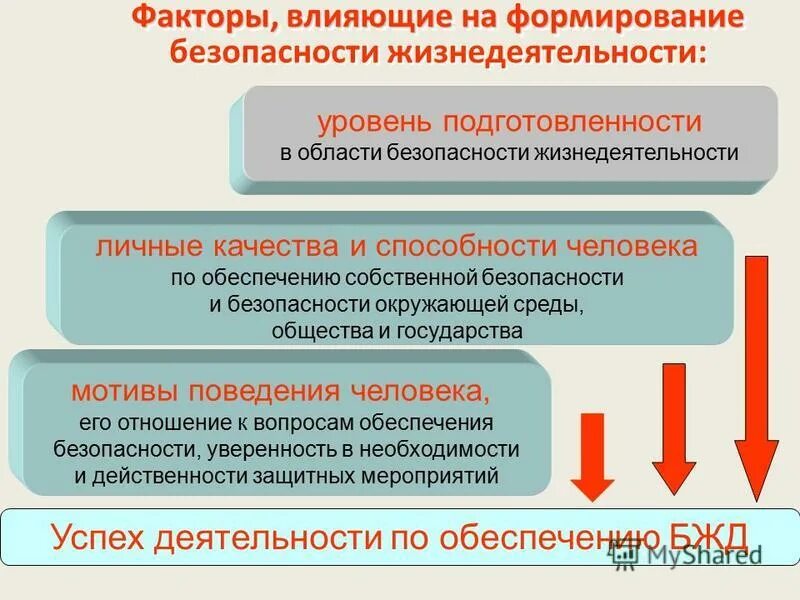 Факторы, влияющие на формирование безопасности жизнедеятельности:

уровень подготовленности
в области безопасности жизнедеятельности

личные качества и способности человека
по обеспечению собственной безопасности и безопасности окружающей среды, общества и государства

мотивы поведения человека,
его отношение к вопросам обеспечения безопасности, уверенность в необходимости и действенности защитных мероприятий

Успех деятельности по обеспечению БЖД

MyShared